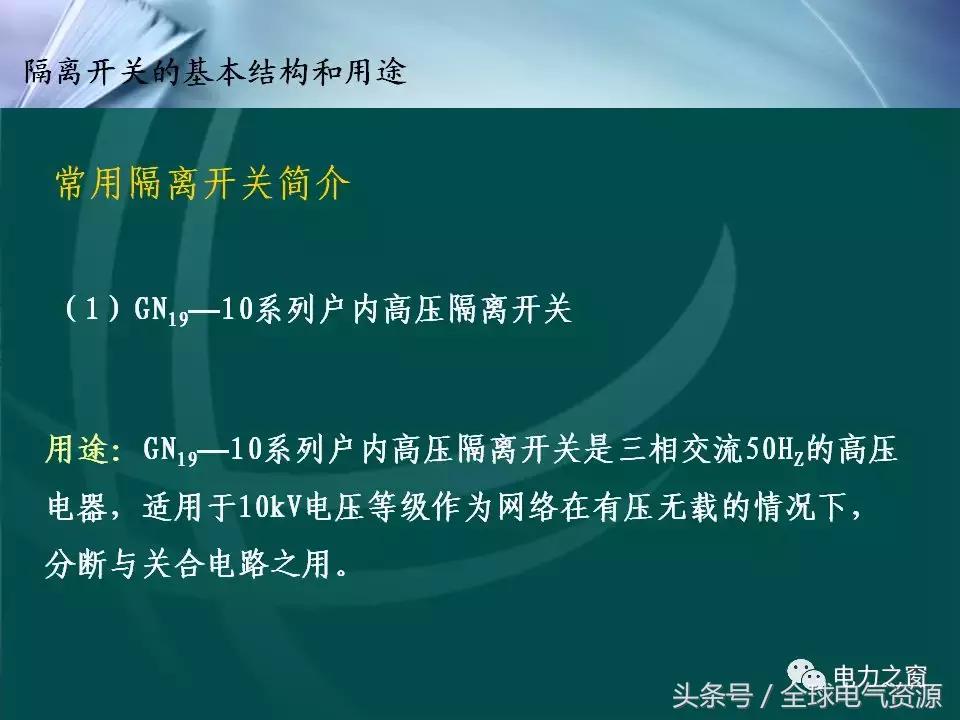 隔离开关的基本结构和用途

常用隔离开关简介

（1）$GN_{19}$—10系列户内高压隔离开关

用途：$GN_{19}$—10系列户内高压隔离开关是三相交流$50H_Z$的高压电器，适用于10kV电压等级作为网络在有压无载的情况下，分断与关合电路之用。

电力之窗

头条号 / 全球电气资源